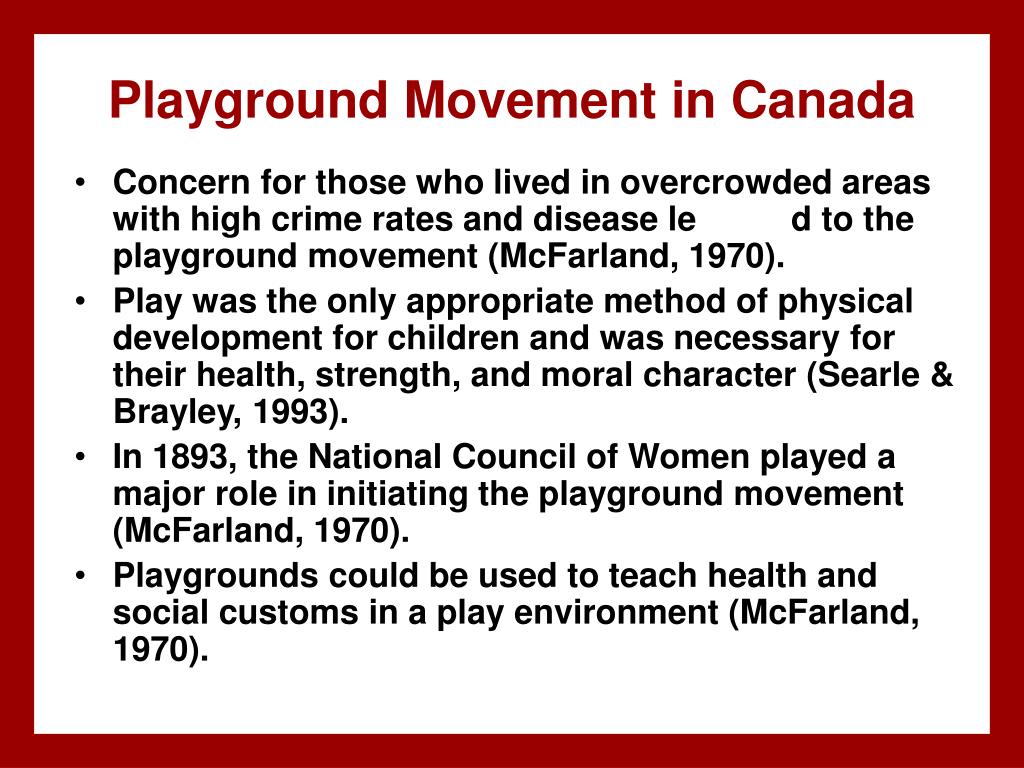 Playground Movement in Canada

• Concern for those who lived in overcrowded areas with high crime rates and disease le d to the playground movement (McFarland, 1970).
• Play was the only appropriate method of physical development for children and was necessary for their health, strength, and moral character (Searle & Brayley, 1993).
• In 1893, the National Council of Women played a major role in initiating the playground movement (McFarland, 1970).
• Playgrounds could be used to teach health and social customs in a play environment (McFarland, 1970).